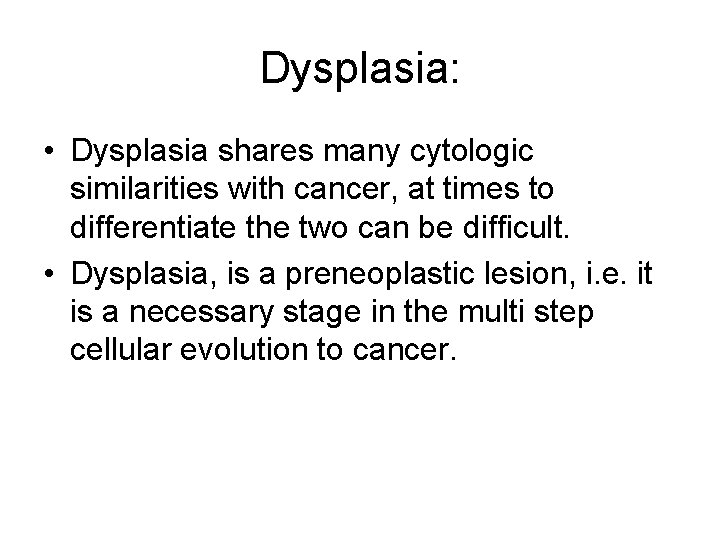 Dysplasia:

• Dysplasia shares many cytologic similarities with cancer, at times to differentiate the two can be difficult.

• Dysplasia, is a preneoplastic lesion, i.e. it is a necessary stage in the multi step cellular evolution to cancer.